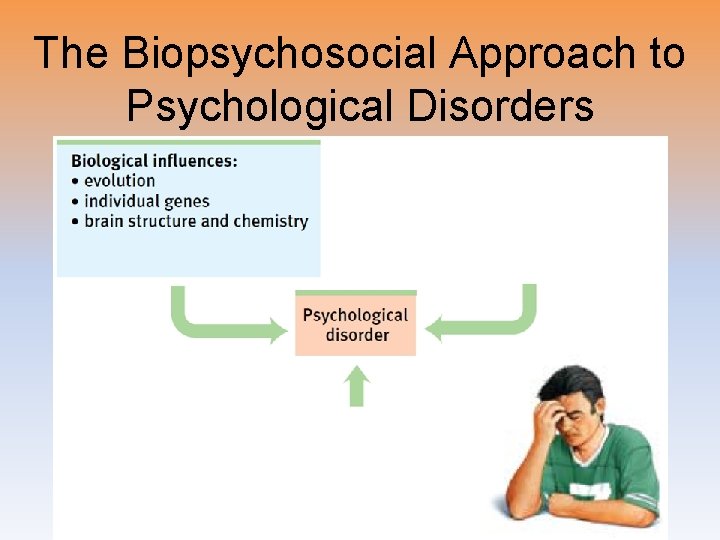 The Biopsychosocial Approach to Psychological Disorders

Biological influences:
• evolution
• individual genes
• brain structure and chemistry

Psychological disorder